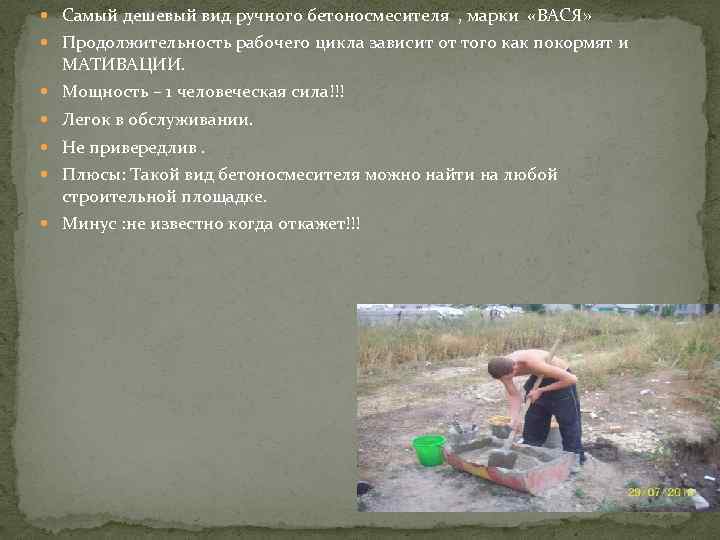 Самый дешевый вид ручного бетоносмесителя , марки «ВАСЯ»

Продолжительность рабочего цикла зависит от того как покормят и МАТИВАЦИИ.

Мощность – 1 человеческая сила!!!

Легок в обслуживании.

Не привередлив .

Плюсы: Такой вид бетоносмесителя можно найти на любой строительной площадке.

Минус :не известно когда откажет!!!

29/07/2010